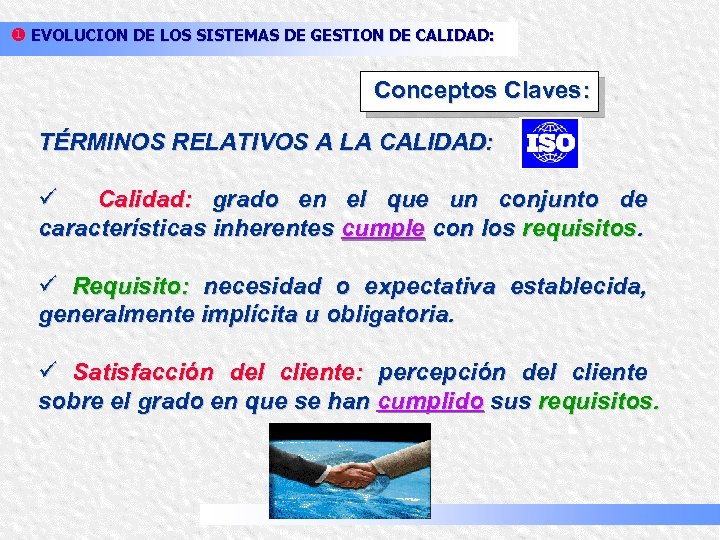 ❶ EVOLUCION DE LOS SISTEMAS DE GESTION DE CALIDAD:

Conceptos Claves:

TÉRMINOS RELATIVOS A LA CALIDAD:

ISO

✓ Calidad: grado en el que un conjunto de características inherentes cumple con los requisitos.

✓ Requisito: necesidad o expectativa establecida, generalmente implícita u obligatoria.

✓ Satisfacción del cliente: percepción del cliente sobre el grado en que se han cumplido sus requisitos.